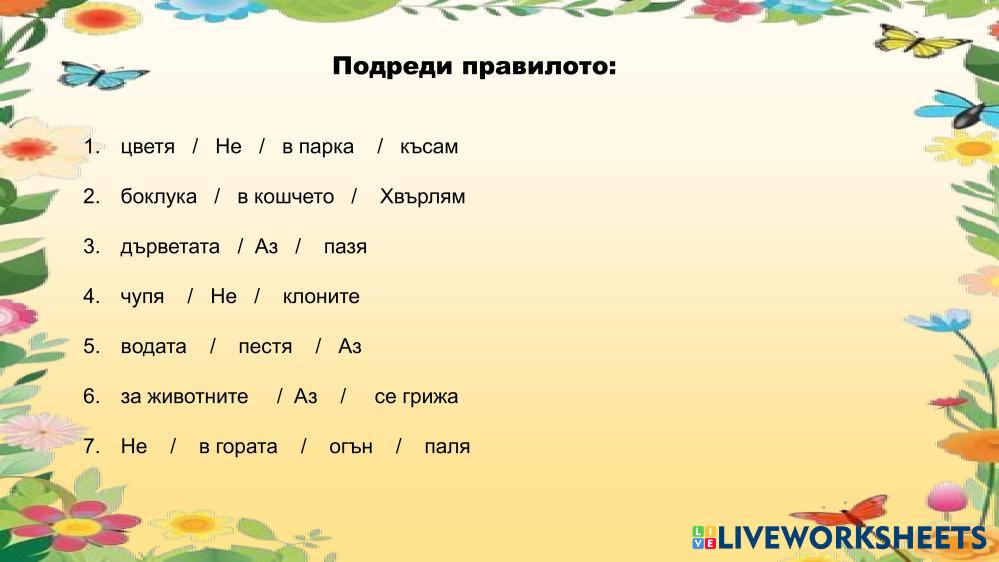 Подреди правилото:

1. цветя / Не / в парка / късам

2. боклука / в кошчето / Хвърлям

3. дърветата / Аз / пазя

4. чупя / Не / клоните

5. водата / пестя / Аз

6. за животните / Аз / се грижа

7. Не / в гората / огън / паля

LIVEWORKSHEETS